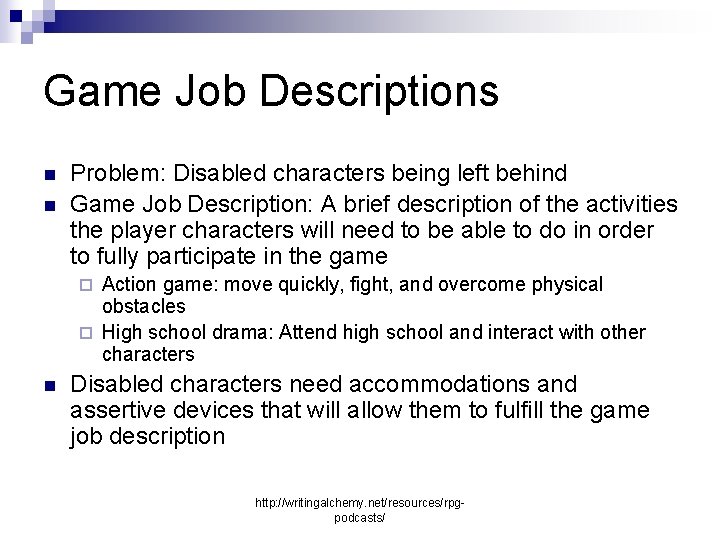 Game Job Descriptions

Problem: Disabled characters being left behind

Game Job Description: A brief description of the activities the player characters will need to be able to do in order to fully participate in the game

Action game: move quickly, fight, and overcome physical obstacles

High school drama: Attend high school and interact with other characters

Disabled characters need accommodations and assertive devices that will allow them to fulfill the game job description

http://writingalchemy.net/resources/rpg-podcasts/